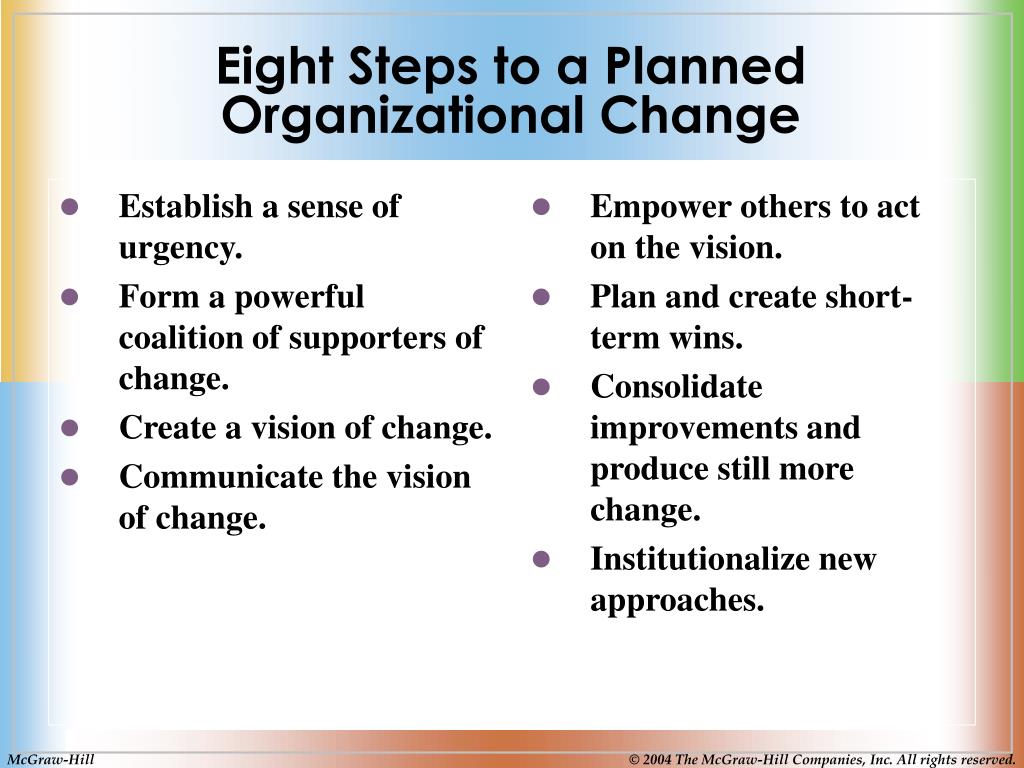 Eight Steps to a Planned Organizational Change

- Establish a sense of urgency.
- Form a powerful coalition of supporters of change.
- Create a vision of change.
- Communicate the vision of change.

- Empower others to act on the vision.
- Plan and create short-term wins.
- Consolidate improvements and produce still more change.
- Institutionalize new approaches.

McGraw-Hill

© 2004 The McGraw-Hill Companies, Inc. All rights reserved.